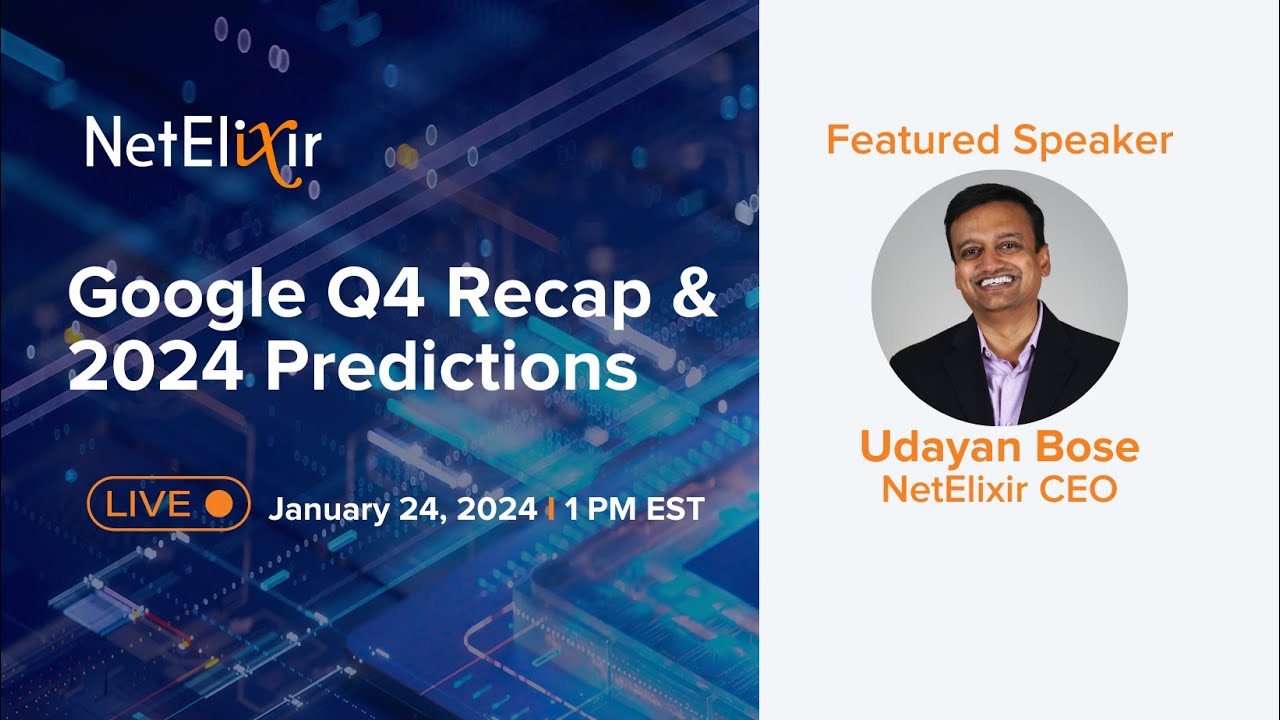 NetElixir

Google Q4 Recap & 2024 Predictions

LIVE

January 24, 2024 | 1 PM EST

Featured Speaker

Udayan Bose
NetElixir CEO